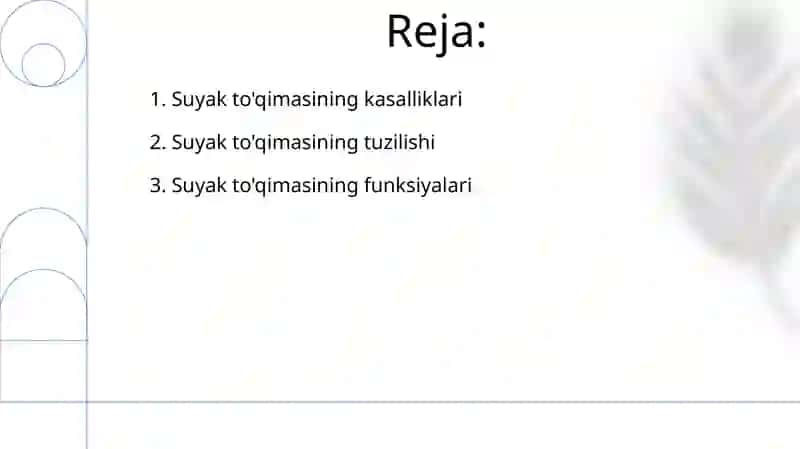 Reja:

1. Suyak to'qimasining kasalliklari

2. Suyak to'qimasining tuzilishi

3. Suyak to'qimasining funksiyalari